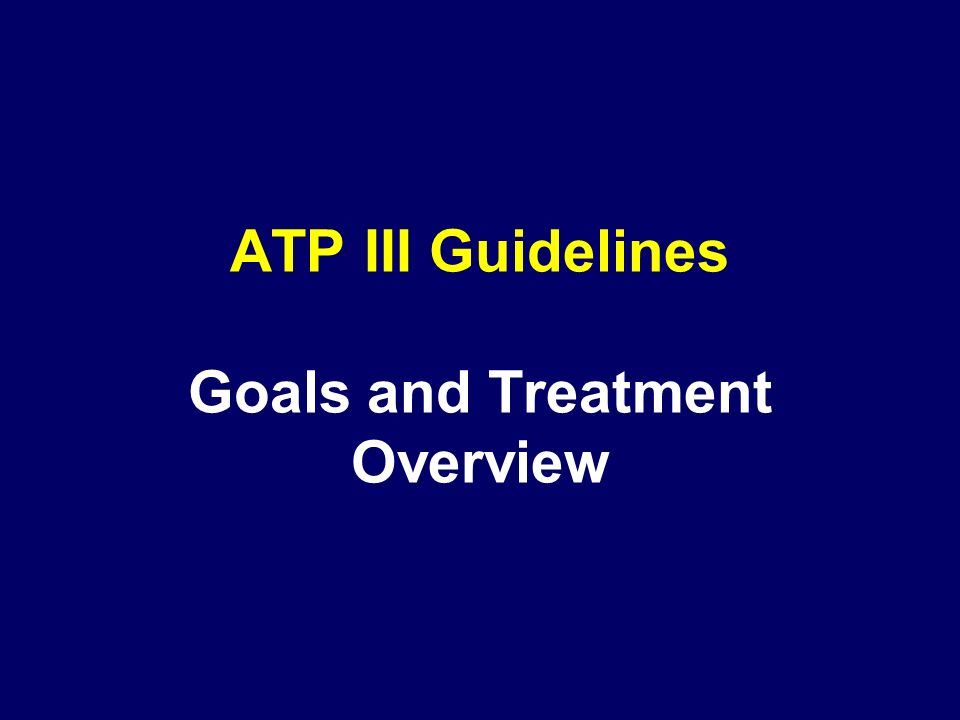 ATP III Guidelines

Goals and Treatment Overview